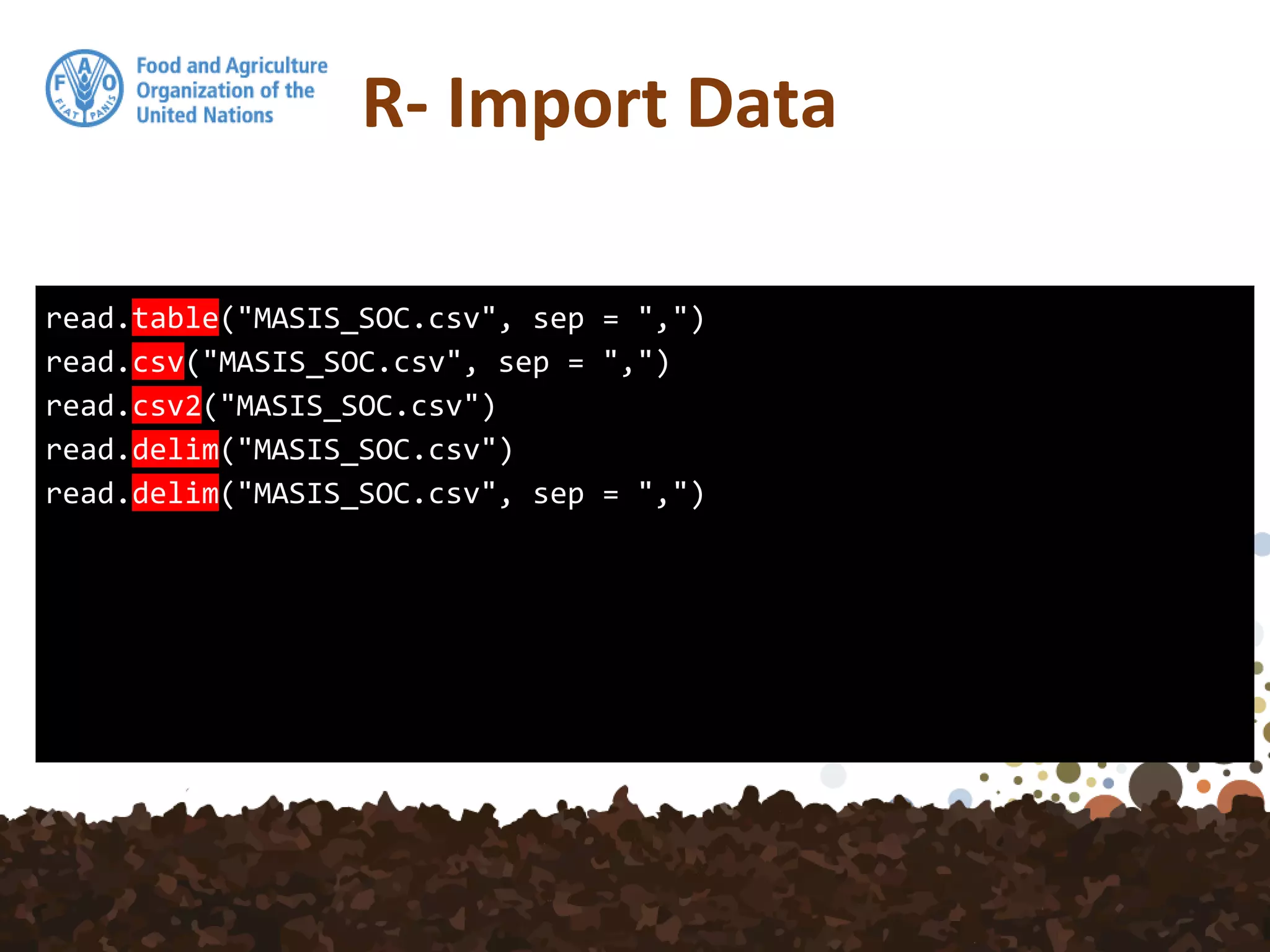 F A O FIAT PANIS

Food and Agriculture Organization of the United Nations

R- Import Data

read.table("MASIS_SOC.csv", sep = ",")
read.csv("MASIS_SOC.csv", sep = ",")
read.csv2("MASIS_SOC.csv")
read.delim("MASIS_SOC.csv")
read.delim("MASIS_SOC.csv", sep = ",")